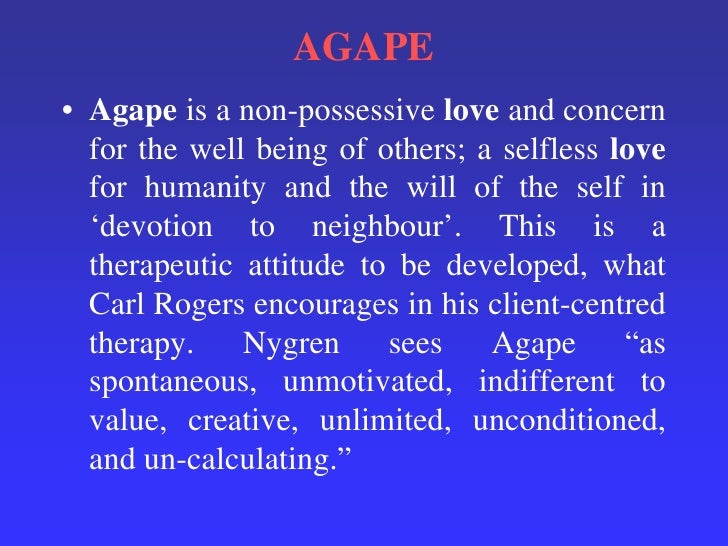 AGAPE

• Agape is a non-possessive love and concern for the well being of others; a selfless love for humanity and the will of the self in ‘devotion to neighbour’. This is a therapeutic attitude to be developed, what Carl Rogers encourages in his client-centred therapy. Nygren sees Agape “as spontaneous, unmotivated, indifferent to value, creative, unlimited, unconditioned, and un-calculating.”